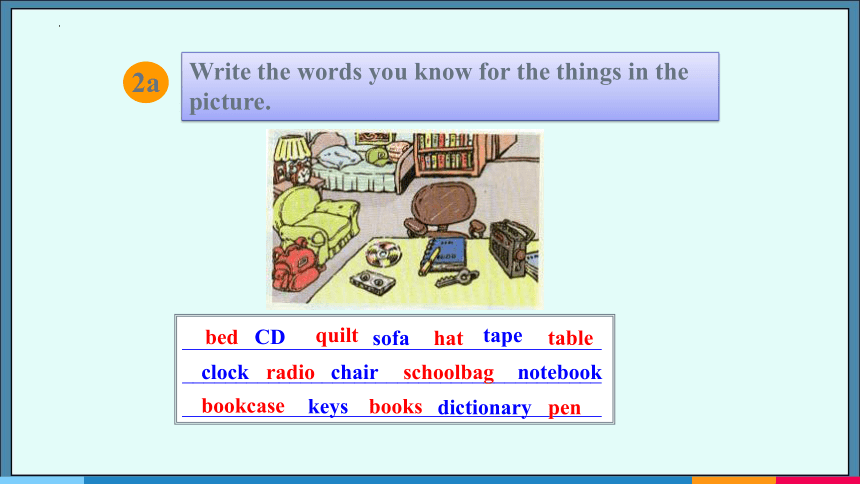 2a

Write the words you know for the things in the picture.

bed CD quilt sofa hat tape table

clock radio chair schoolbag notebook

bookcase keys books dictionary pen